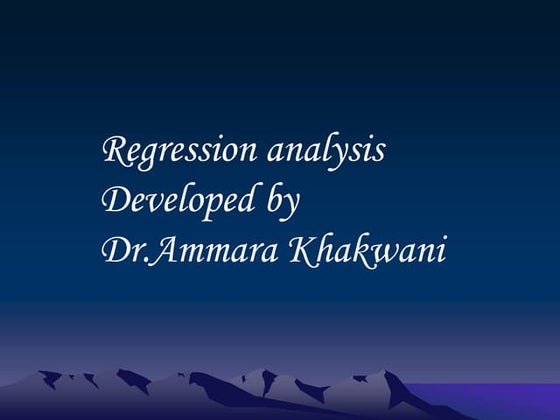 Regression analysis
Developed by
Dr.Ammara Khakwani